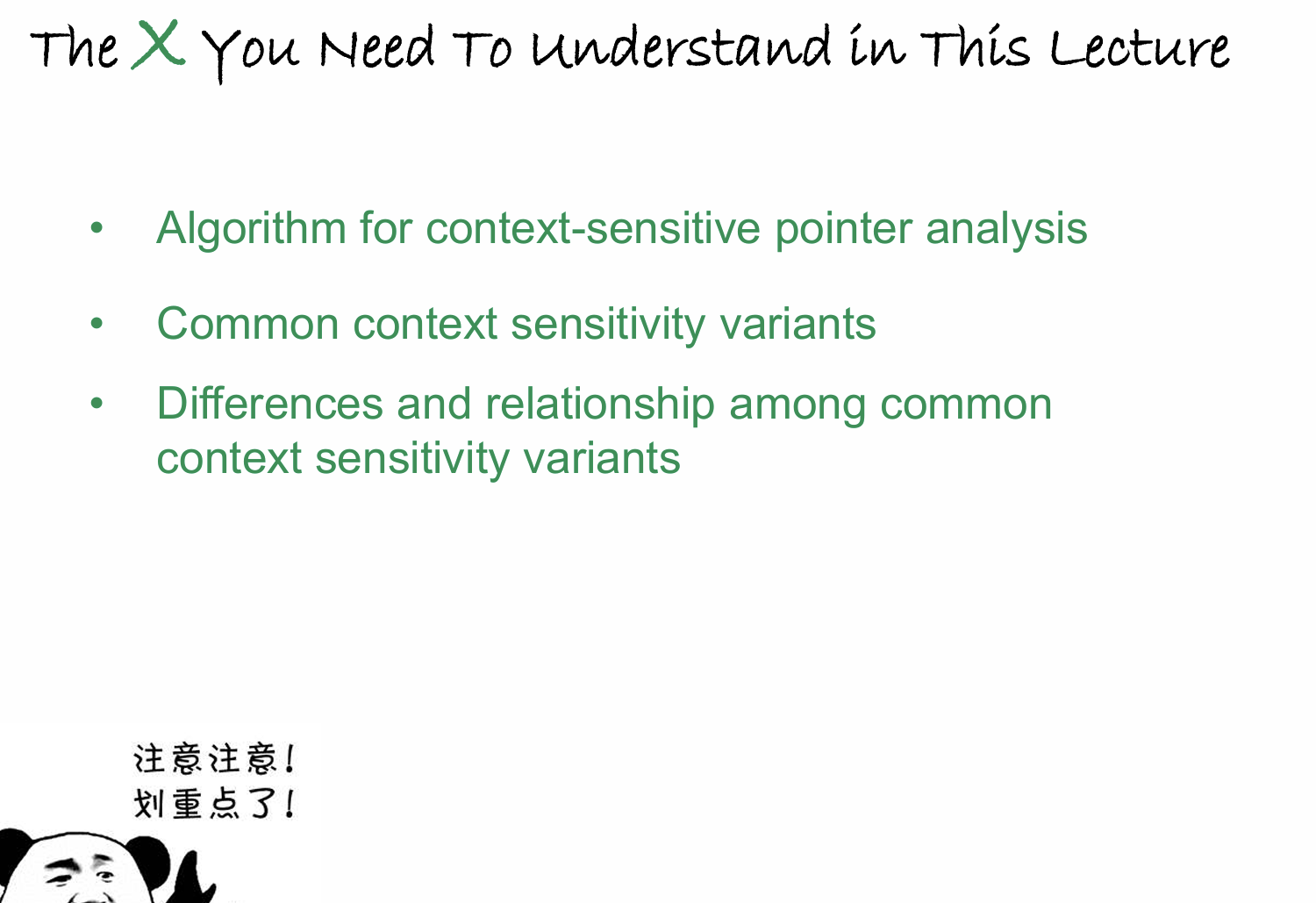 The X You Need To Understand in This Lecture

• Algorithm for context-sensitive pointer analysis

• Common context sensitivity variants

• Differences and relationship among common context sensitivity variants

注意注意!
划重点了!